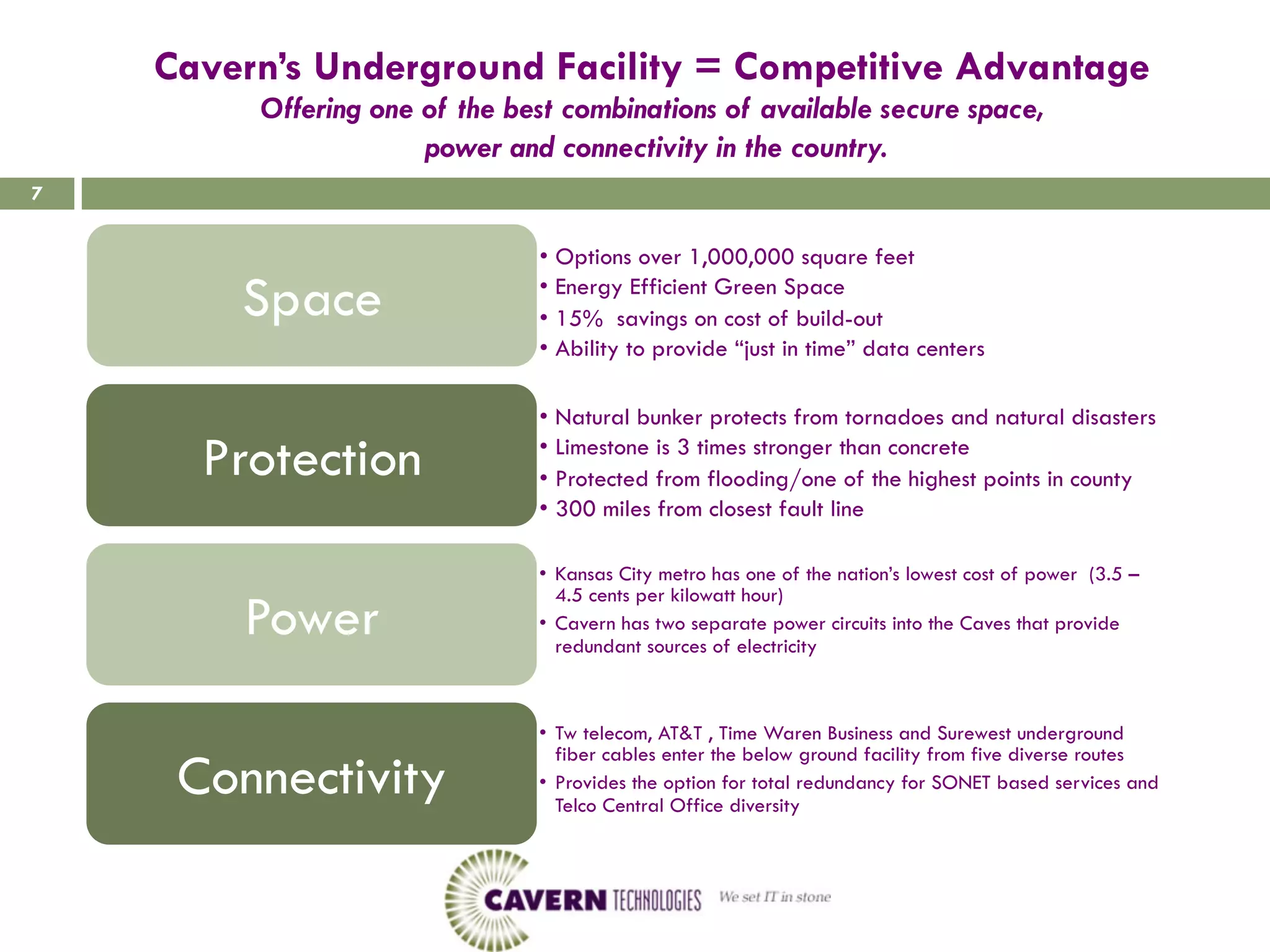 Cavern's Underground Facility = Competitive Advantage
Offering one of the best combinations of available secure space, power and connectivity in the country.

7

Space

• Options over 1,000,000 square feet
• Energy Efficient Green Space
• 15% savings on cost of build-out
• Ability to provide "just in time" data centers

Protection

• Natural bunker protects from tornadoes and natural disasters
• Limestone is 3 times stronger than concrete
• Protected from flooding/one of the highest points in county
• 300 miles from closest fault line

Power

• Kansas City metro has one of the nation's lowest cost of power (3.5 – 4.5 cents per kilowatt hour)
• Cavern has two separate power circuits into the Caves that provide redundant sources of electricity

Connectivity

• Tw telecom, AT&T , Time Waren Business and Surewest underground fiber cables enter the below ground facility from five diverse routes
• Provides the option for total redundancy for SONET based services and Telco Central Office diversity

CAVERN TECHNOLOGIES We set IT in stone